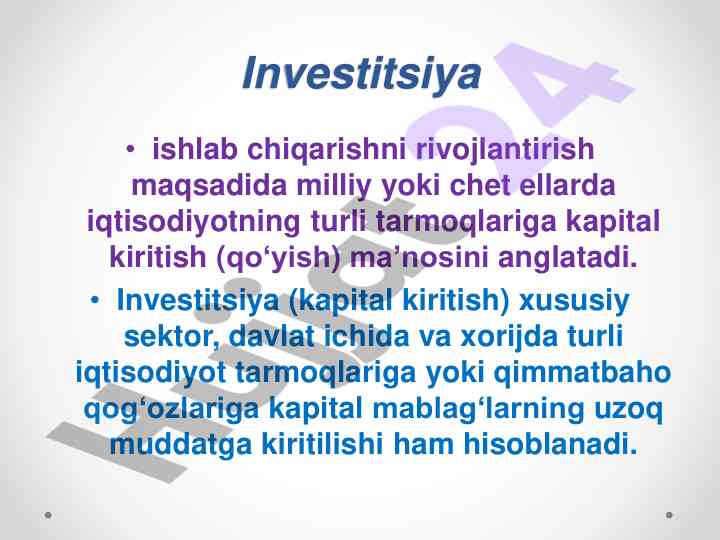 Investitsiya

• ishlab chiqarishni rivojlantirish maqsadida milliy yoki chet ellarda iqtisodiyotning turli tarmoqlariga kapital kiritish (qo‘yish) ma’nosini anglatadi.

• Investitsiya (kapital kiritish) xususiy sektor, davlat ichida va xorijda turli iqtisodiyot tarmoqlariga yoki qimmatbaho qog‘ozlariga kapital mablag‘larning uzoq muddatga kiritilishi ham hisoblanadi.

Hujjat24